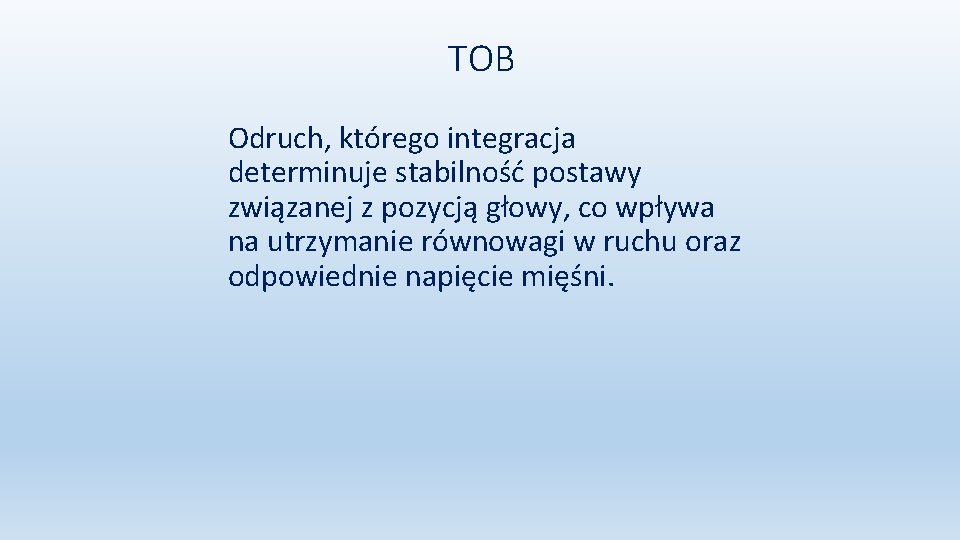 TOB

Odruch, którego integracja determinuje stabilność postawy związanej z pozycją głowy, co wpływa na utrzymanie równowagi w ruchu oraz odpowiednie napięcie mięśni.